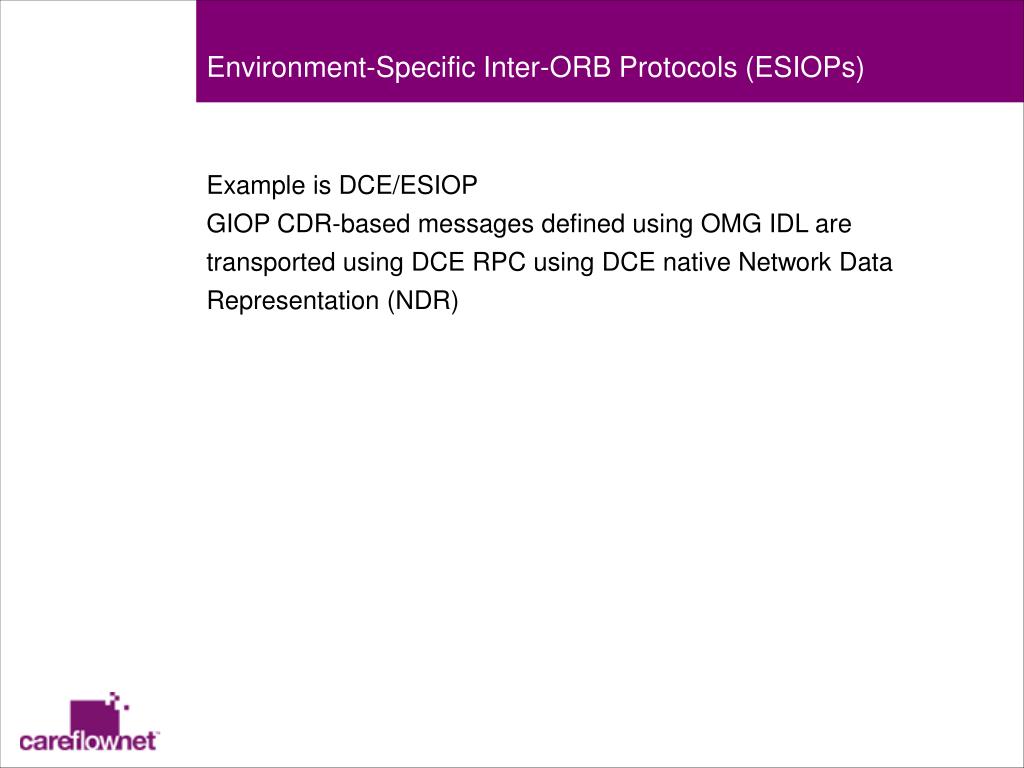 Environment-Specific Inter-ORB Protocols (ESIOPs)

Example is DCE/ESIOP
GIOP CDR-based messages defined using OMG IDL are transported using DCE RPC using DCE native Network Data Representation (NDR)

careflownet